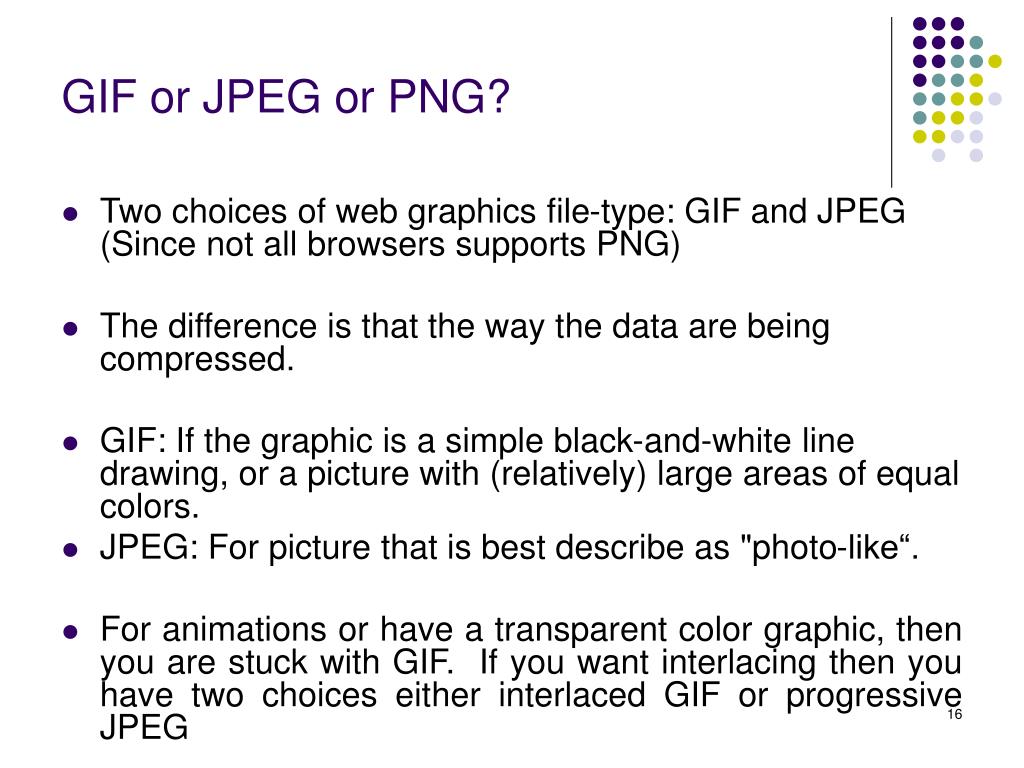 GIF or JPEG or PNG?

- Two choices of web graphics file-type: GIF and JPEG (Since not all browsers supports PNG)

- The difference is that the way the data are being compressed.

- GIF: If the graphic is a simple black-and-white line drawing, or a picture with (relatively) large areas of equal colors.
- JPEG: For picture that is best describe as "photo-like“.

- For animations or have a transparent color graphic, then you are stuck with GIF. If you want interlacing then you have two choices either interlaced GIF or progressive JPEG

16